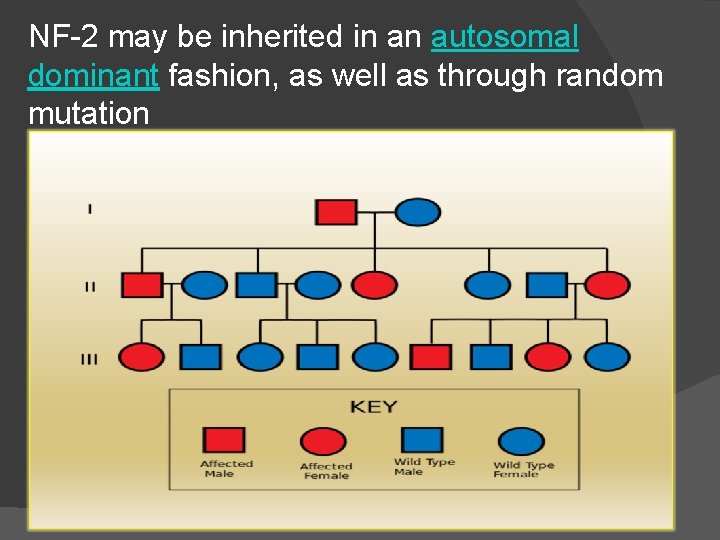 NF-2 may be inherited in an autosomal dominant fashion, as well as through random mutation

I

II

III

KEY

Affected Male

Affected Female

Wild Type Male

Wild Type Female